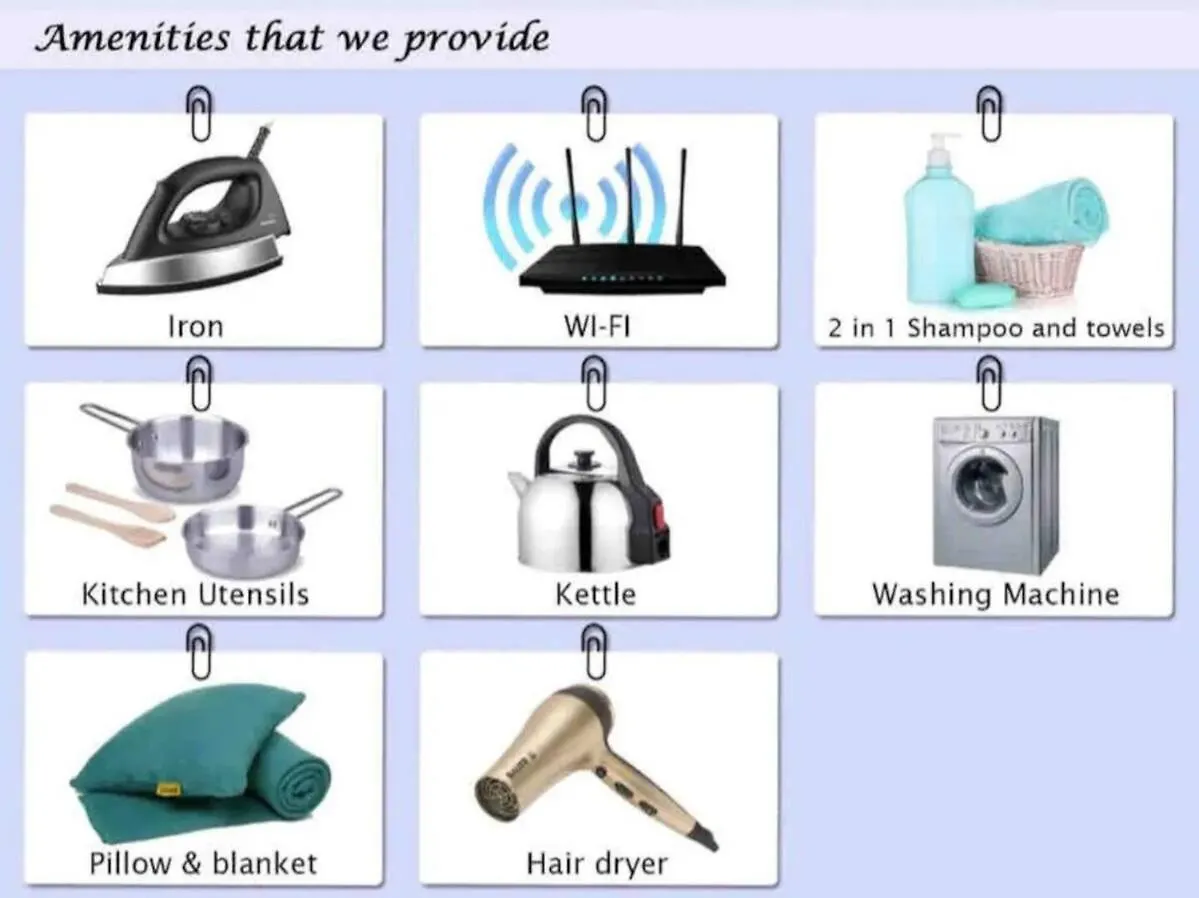 Amenities that we provide

Iron

WI-FI

2 in 1 Shampoo and towels

Kitchen Utensils

Kettle

Washing Machine

Pillow & blanket

Hair dryer